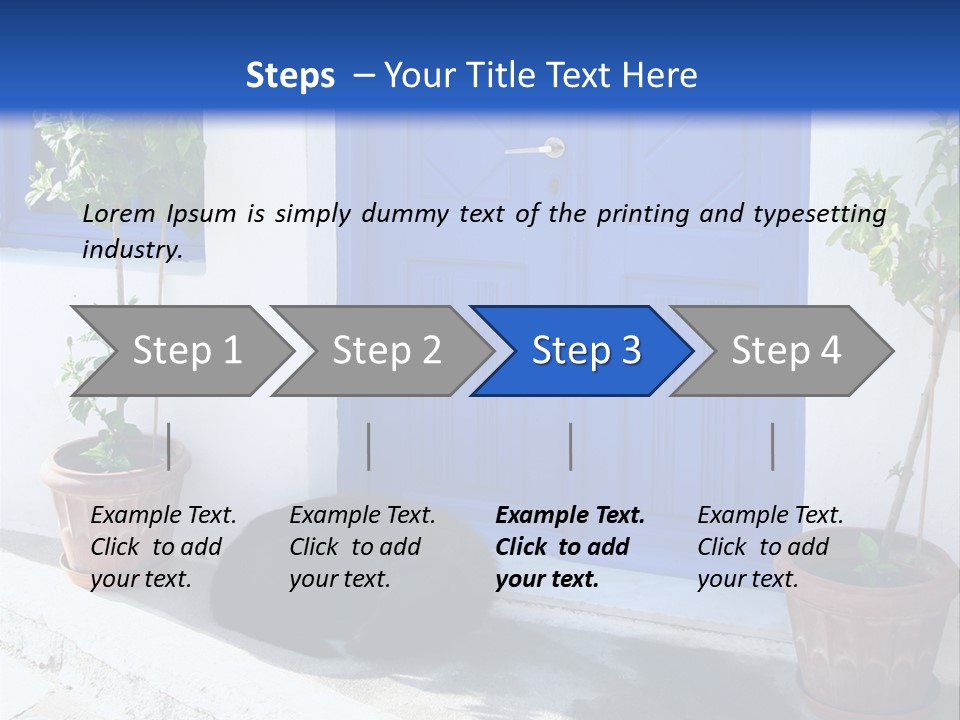 Steps – Your Title Text Here

Lorem Ipsum is simply dummy text of the printing and typesetting industry.

Step 1

Step 2

Step 3

Step 4

Example Text. Click to add your text.

Example Text. Click to add your text.

Example Text. Click to add your text.

Example Text. Click to add your text.